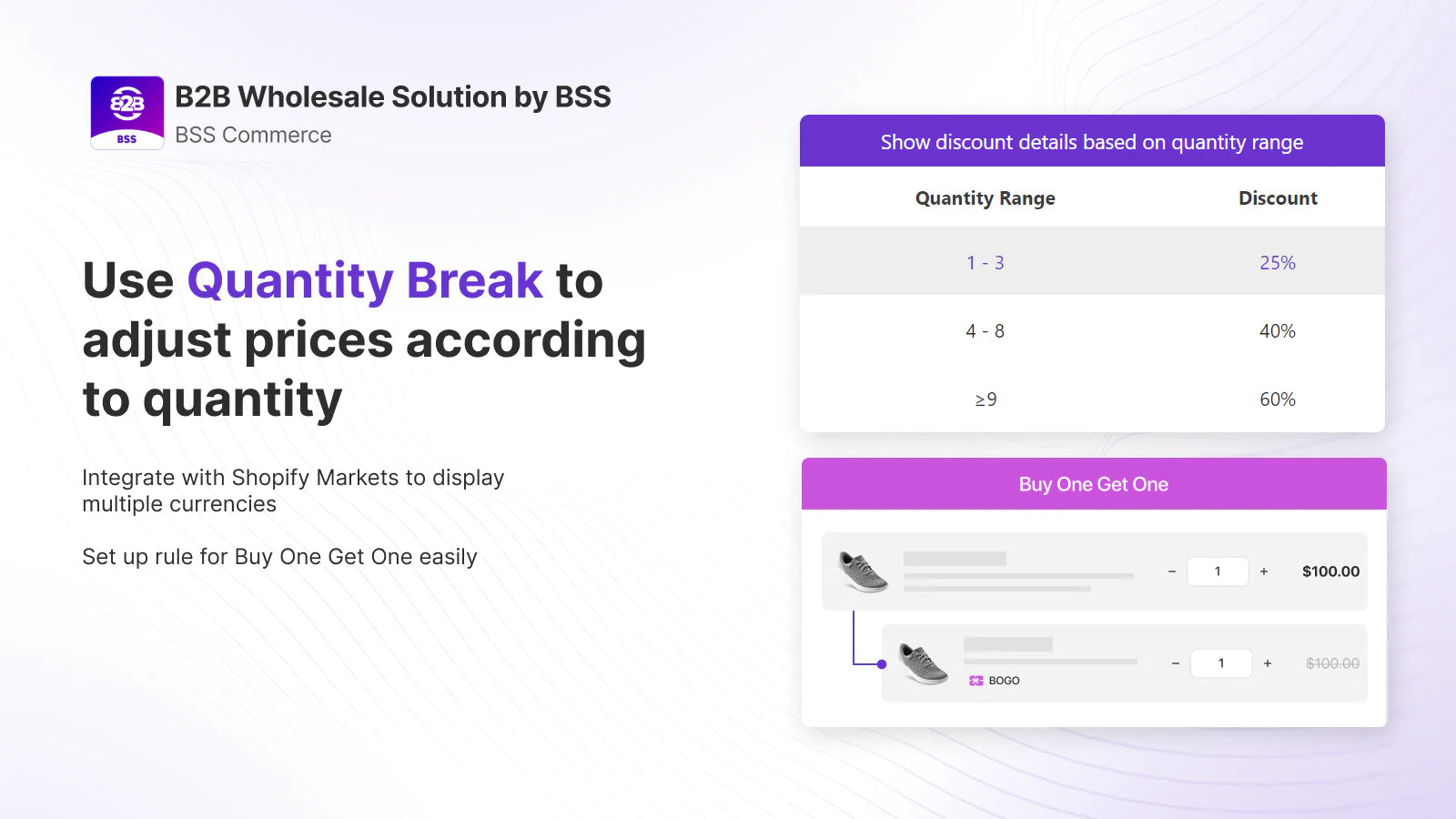 B2B BSS

B2B Wholesale Solution by BSS
BSS Commerce

Use Quantity Break to adjust prices according to quantity

Integrate with Shopify Markets to display multiple currencies

Set up rule for Buy One Get One easily

Show discount details based on quantity range

| Quantity Range | Discount |
|---|---|
| 1 - 3 | 25% |
| 4 - 8 | 40% |
| ≥9 | 60% |

Buy One Get One

− 1 + $100.00

BOGO − 1 + $100.00